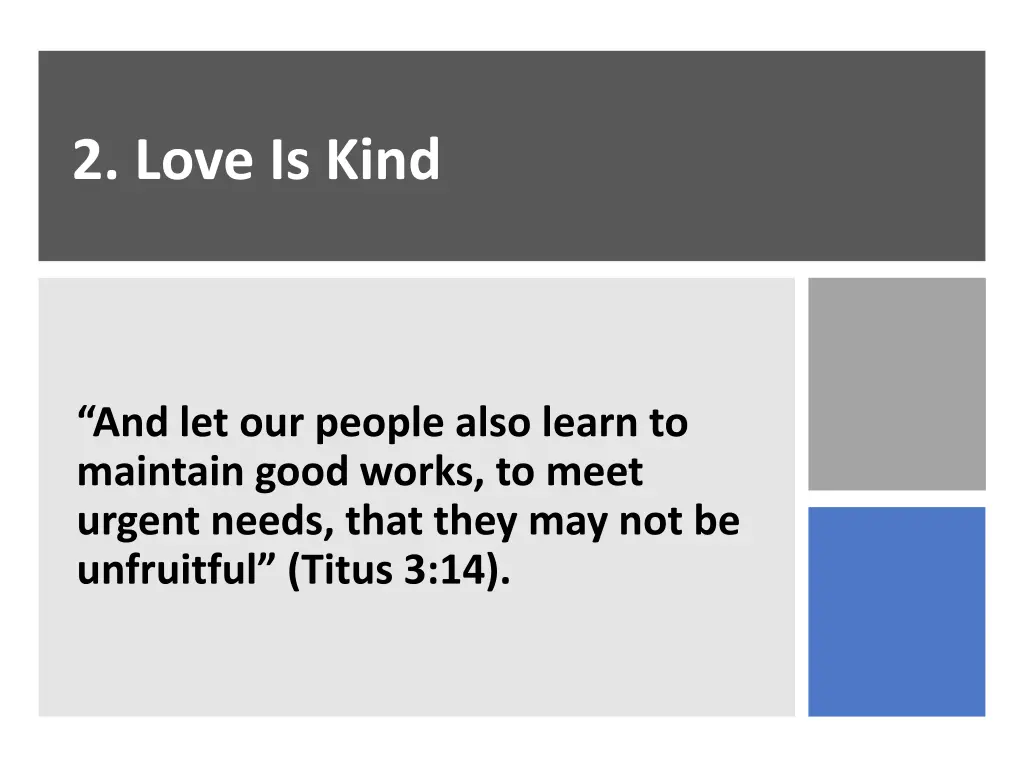 2. Love Is Kind

“And let our people also learn to maintain good works, to meet urgent needs, that they may not be unfruitful” (Titus 3:14).